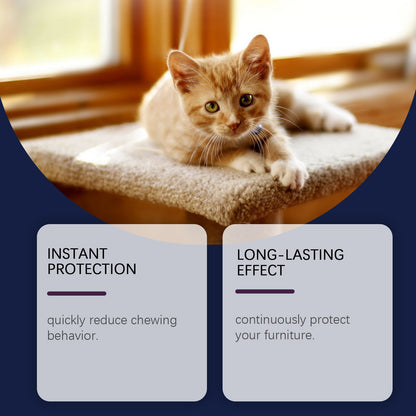 INSTANT PROTECTION

quickly reduce chewing behavior.

LONG-LASTING EFFECT

continuously protect your furniture.